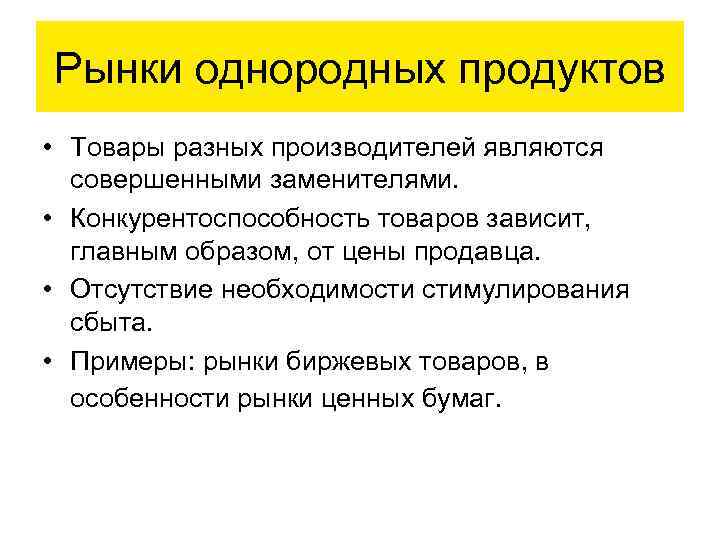 Рынки однородных продуктов

• Товары разных производителей являются совершенными заменителями.
• Конкурентоспособность товаров зависит, главным образом, от цены продавца.
• Отсутствие необходимости стимулирования сбыта.
• Примеры: рынки биржевых товаров, в особенности рынки ценных бумаг.